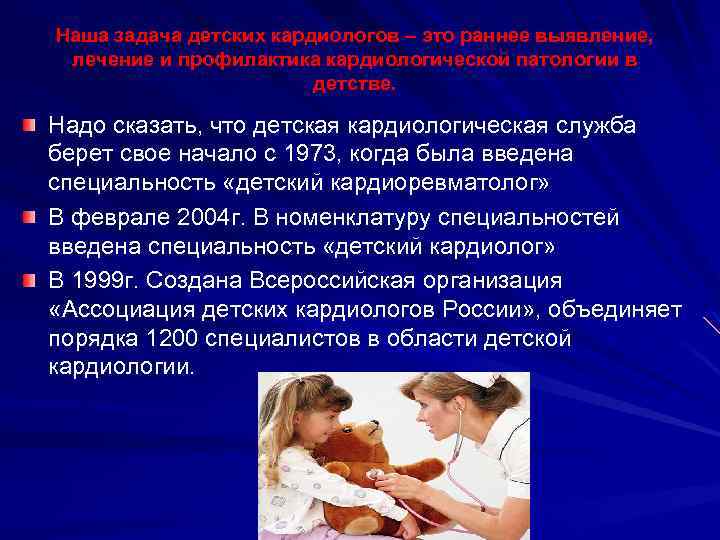 Наша задача детских кардиологов – это раннее выявление, лечение и профилактика кардиологической патологии в детстве.

Надо сказать, что детская кардиологическая служба берет свое начало с 1973, когда была введена специальность «детский кардиоревматолог»

В феврале 2004г. В номенклатуру специальностей введена специальность «детский кардиолог»

В 1999г. Создана Всероссийская организация «Ассоциация детских кардиологов России», объединяет порядка 1200 специалистов в области детской кардиологии.